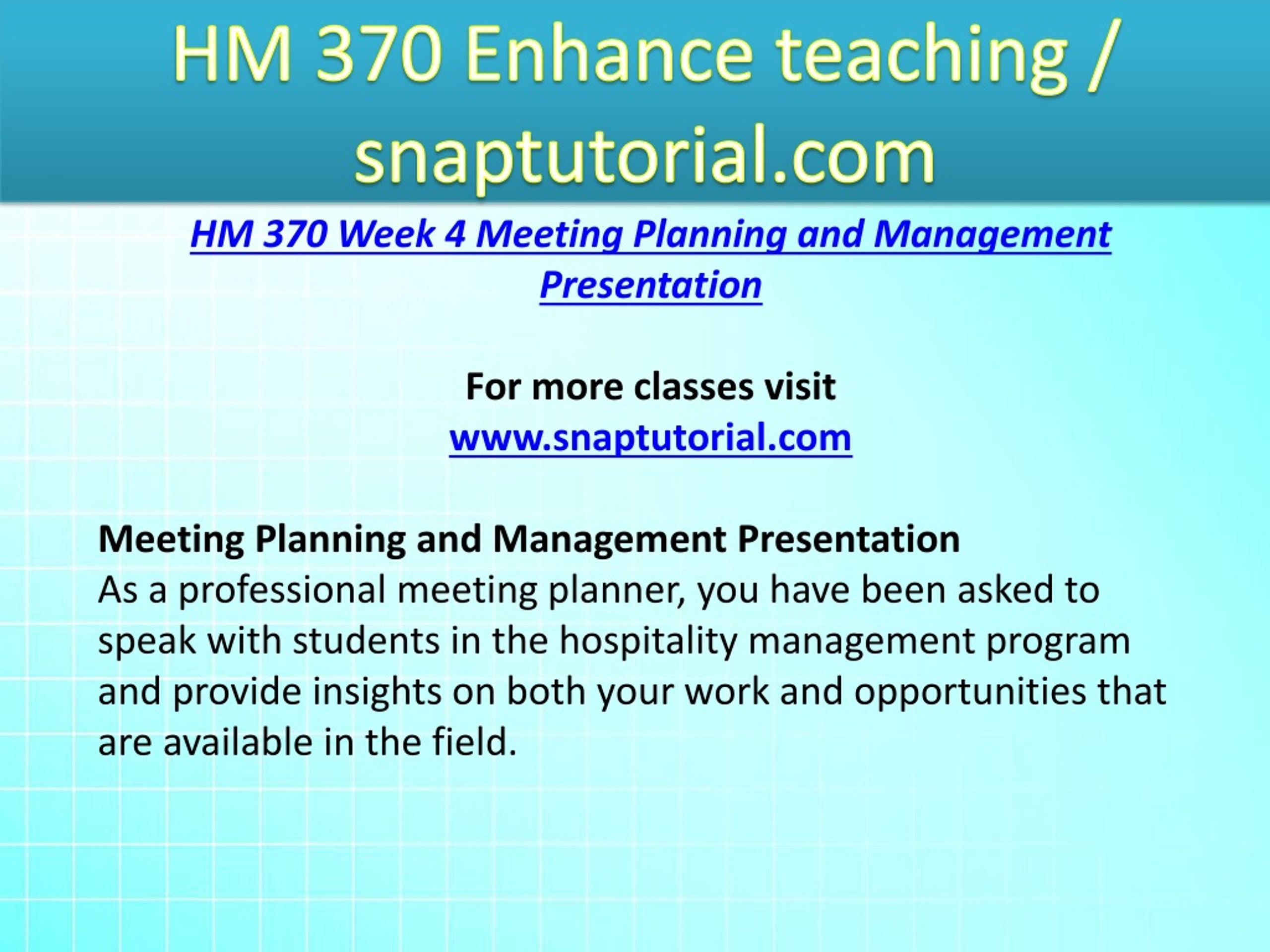 HM 370 Enhance teaching / snaptutorial.com

HM 370 Week 4 Meeting Planning and Management Presentation

For more classes visit
www.snaptutorial.com

Meeting Planning and Management Presentation
As a professional meeting planner, you have been asked to speak with students in the hospitality management program and provide insights on both your work and opportunities that are available in the field.